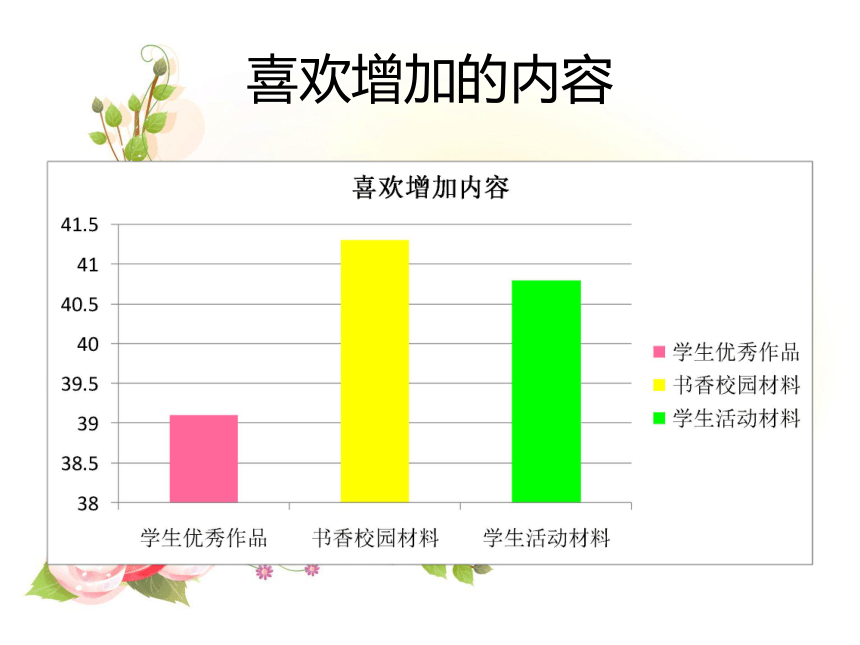 喜欢增加的内容

喜欢增加内容

41.5
41
40.5
40
39.5
39
38.5
38

学生优秀作品
书香校园材料
学生活动材料

学生优秀作品
书香校园材料
学生活动材料